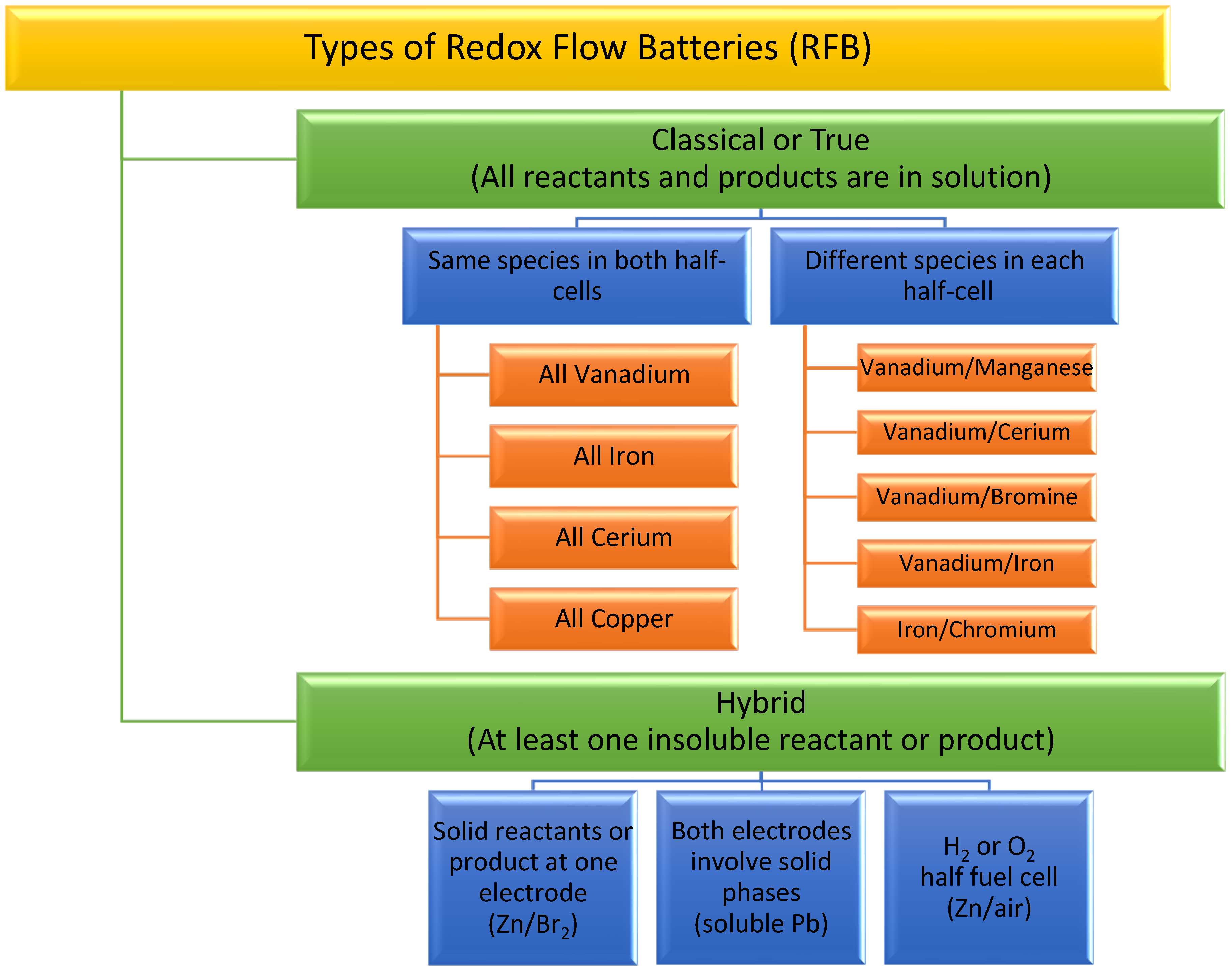 Types of Redox Flow Batteries (RFB)

Classical or True
(All reactants and products are in solution)

Same species in both half-cells

All Vanadium

All Iron

All Cerium

All Copper

Different species in each half-cell

Vanadium/Manganese

Vanadium/Cerium

Vanadium/Bromine

Vanadium/Iron

Iron/Chromium

Hybrid
(At least one insoluble reactant or product)

Solid reactants or product at one electrode ($Zn/Br_2$)

Both electrodes involve solid phases (soluble Pb)

$H_2$ or $O_2$ half fuel cell (Zn/air)